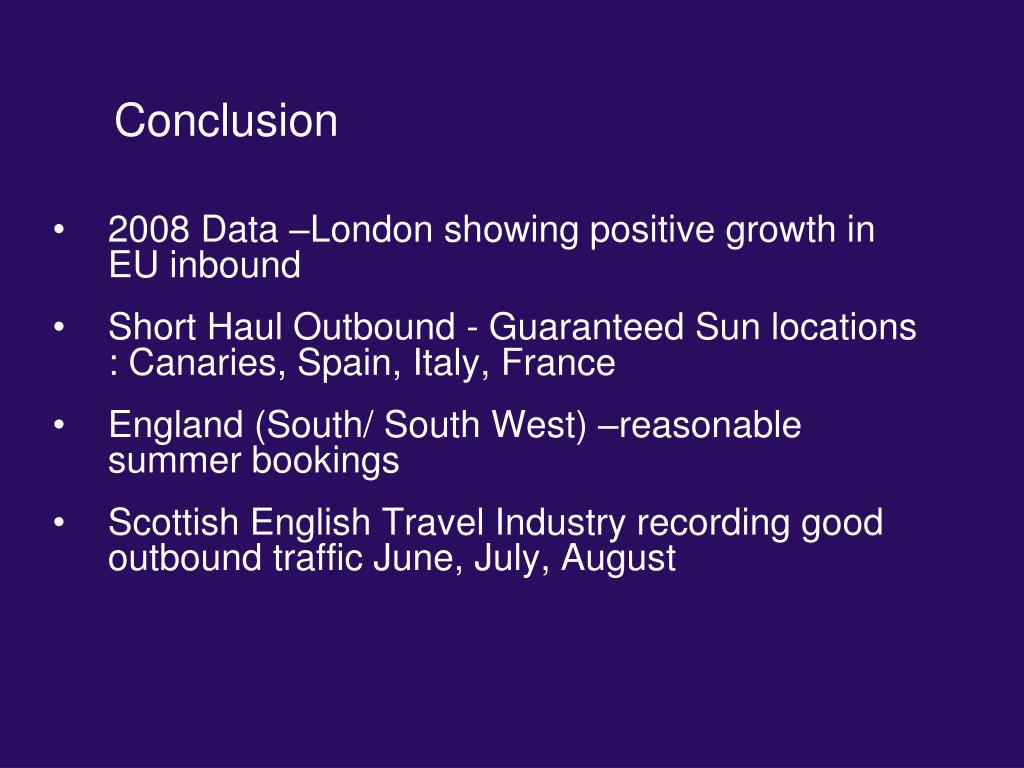 Conclusion

• 2008 Data –London showing positive growth in EU inbound

• Short Haul Outbound - Guaranteed Sun locations : Canaries, Spain, Italy, France

• England (South/ South West) –reasonable summer bookings

• Scottish English Travel Industry recording good outbound traffic June, July, August